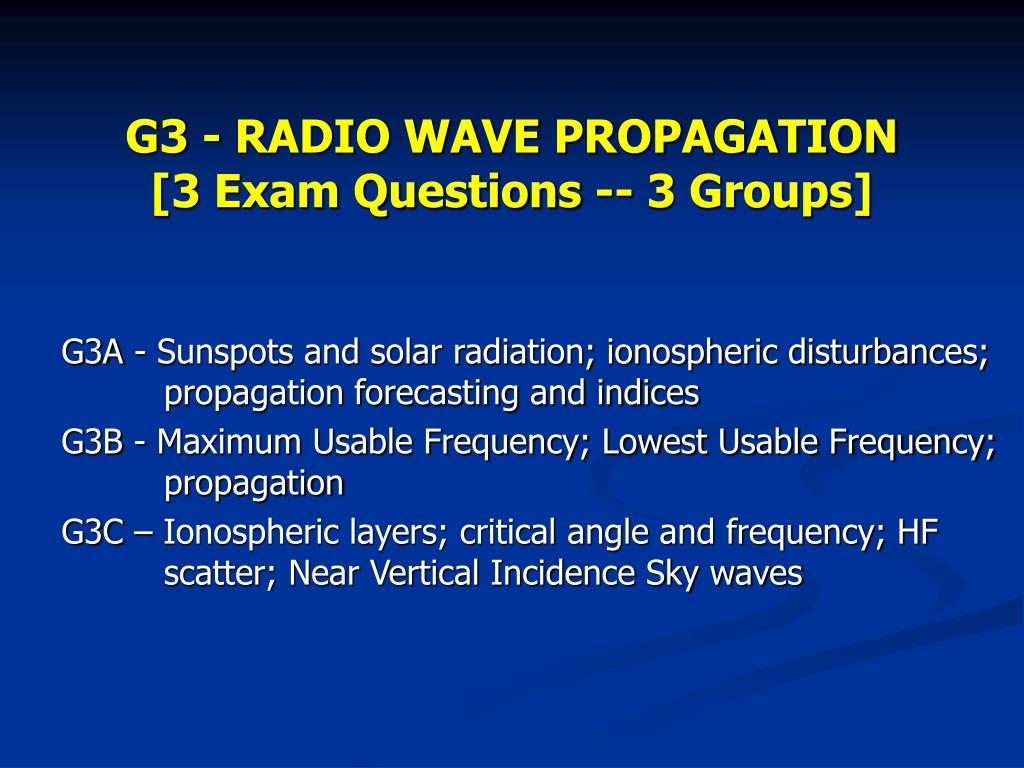 G3 - RADIO WAVE PROPAGATION
[3 Exam Questions -- 3 Groups]

G3A - Sunspots and solar radiation; ionospheric disturbances; propagation forecasting and indices

G3B - Maximum Usable Frequency; Lowest Usable Frequency; propagation

G3C – Ionospheric layers; critical angle and frequency; HF scatter; Near Vertical Incidence Sky waves